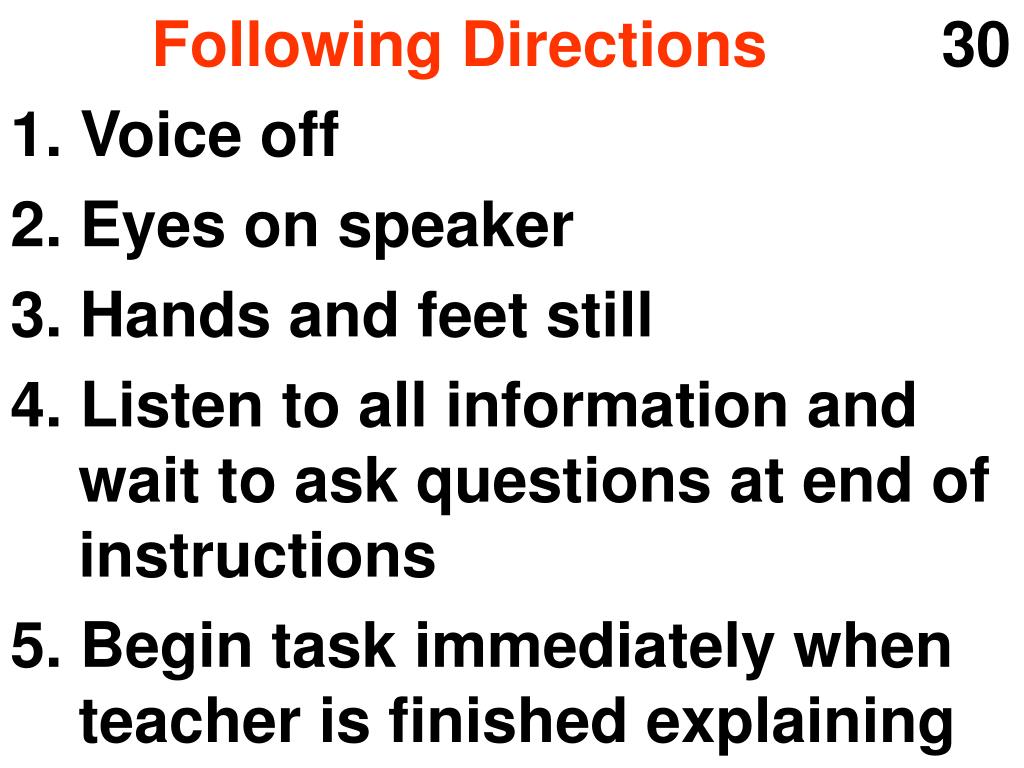 Following Directions 30

1. Voice off
2. Eyes on speaker
3. Hands and feet still
4. Listen to all information and wait to ask questions at end of instructions
5. Begin task immediately when teacher is finished explaining